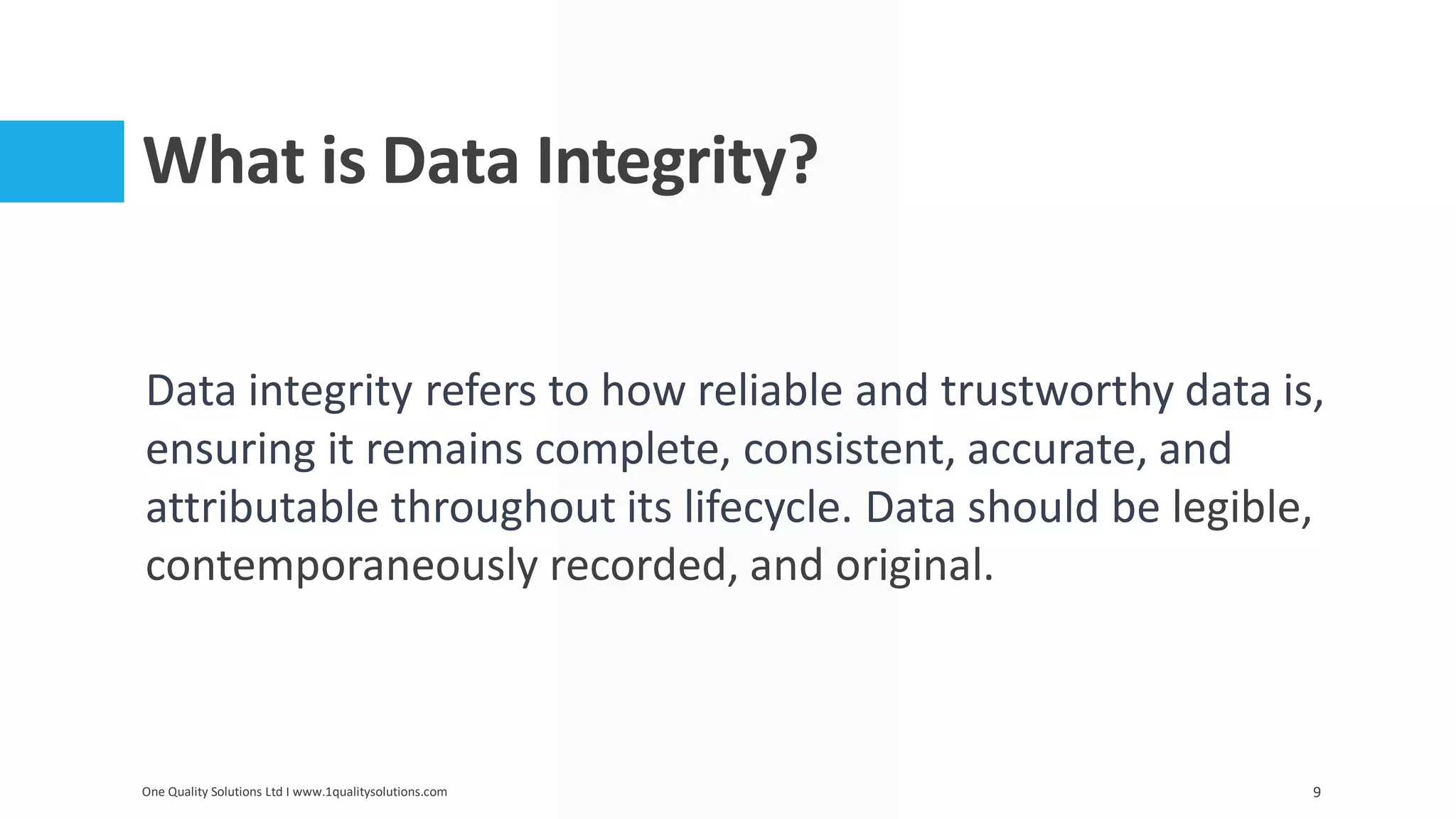 What is Data Integrity?

Data integrity refers to how reliable and trustworthy data is, ensuring it remains complete, consistent, accurate, and attributable throughout its lifecycle. Data should be legible, contemporaneously recorded, and original.

One Quality Solutions Ltd I www.1qualitysolutions.com

9